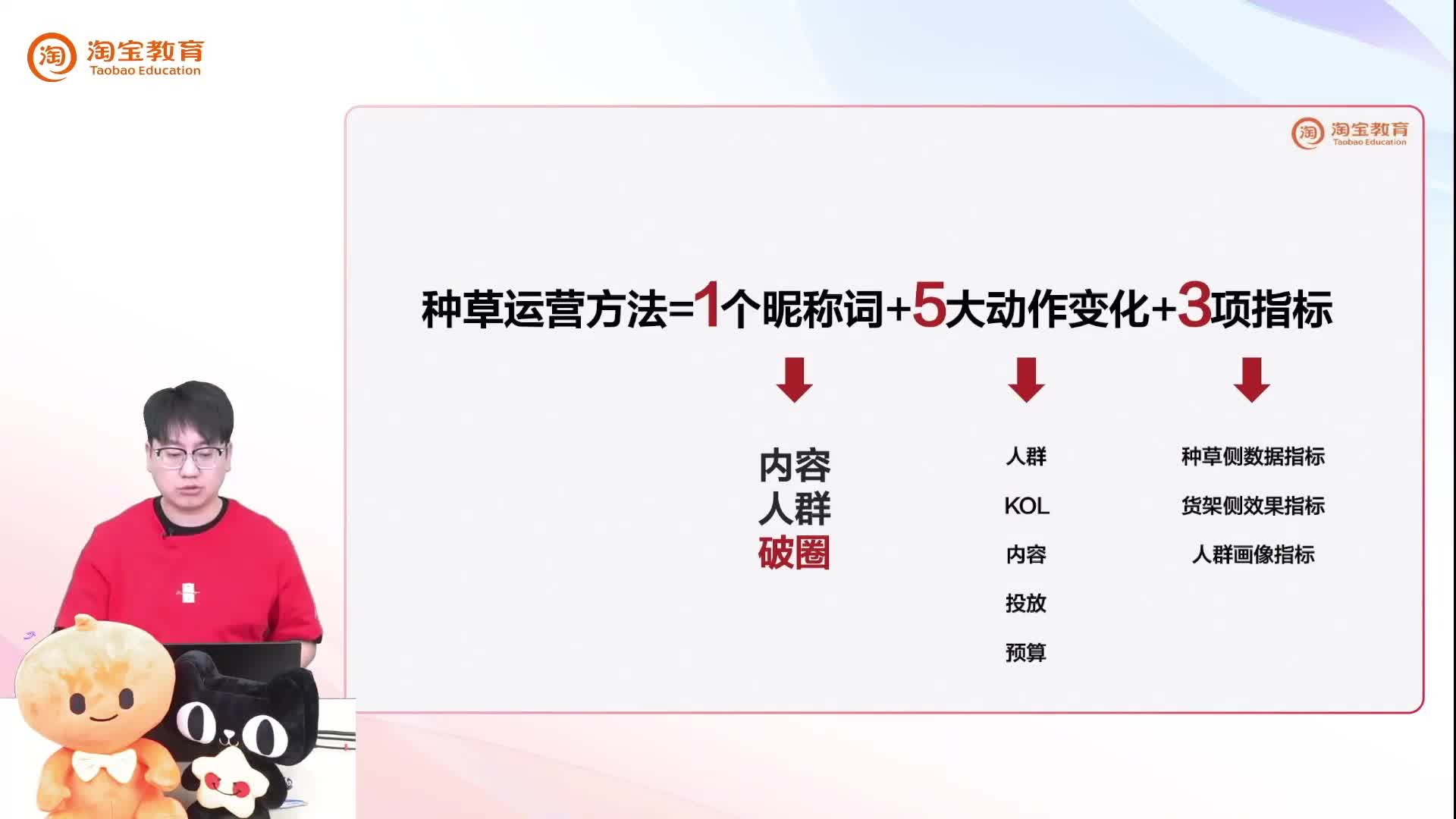 淘 淘宝教育
Taobao Education

淘 淘宝教育
Taobao Education

种草运营方法=1个昵称词+5大动作变化+3项指标

内容
人群
破圈

人群
KOL
内容
投放
预算

种草侧数据指标
货架侧效果指标
人群画像指标